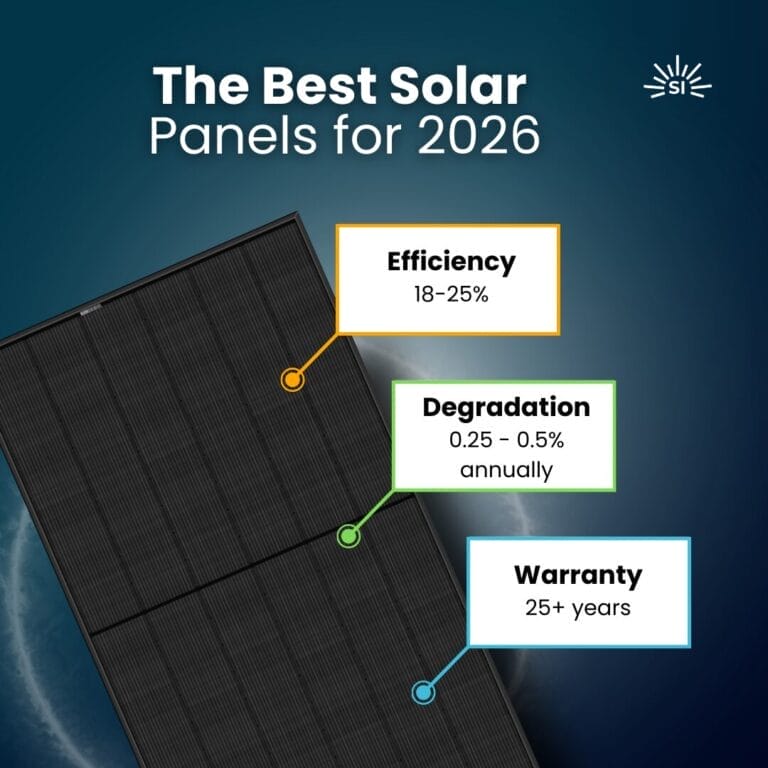 The Best Solar Panels for 2026

SI

Efficiency
18-25%

Degradation
0.25 - 0.5% annually

Warranty
25+ years